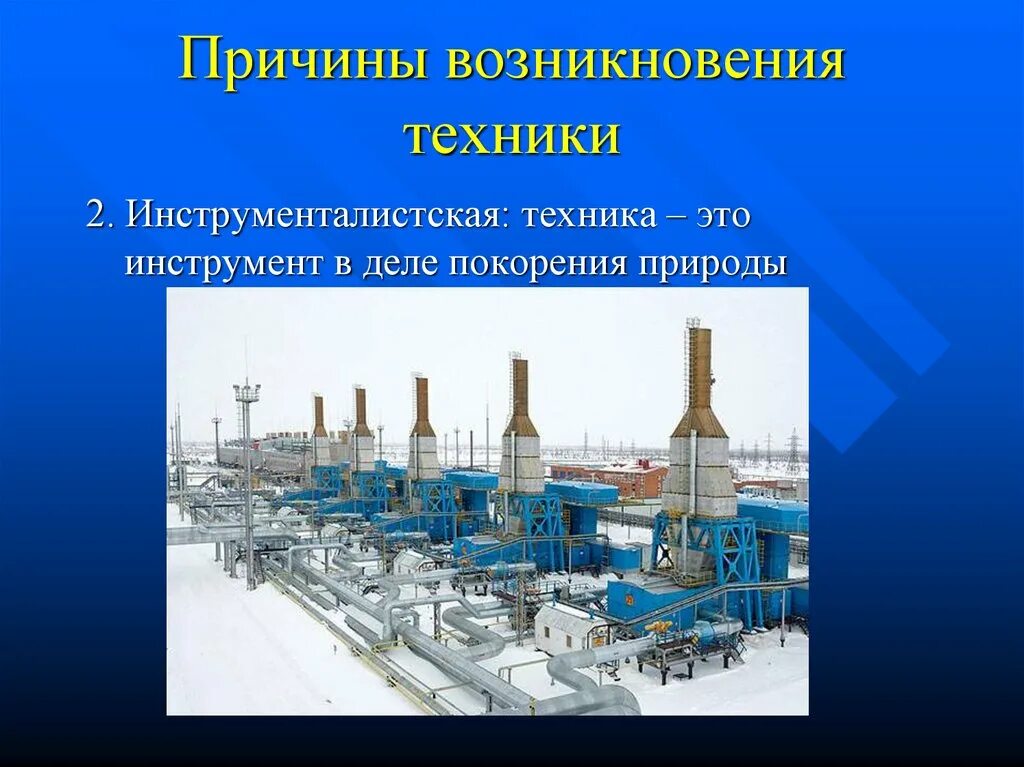 Причины возникновения техники

2. Инструменталистская: техника – это инструмент в деле покорения природы